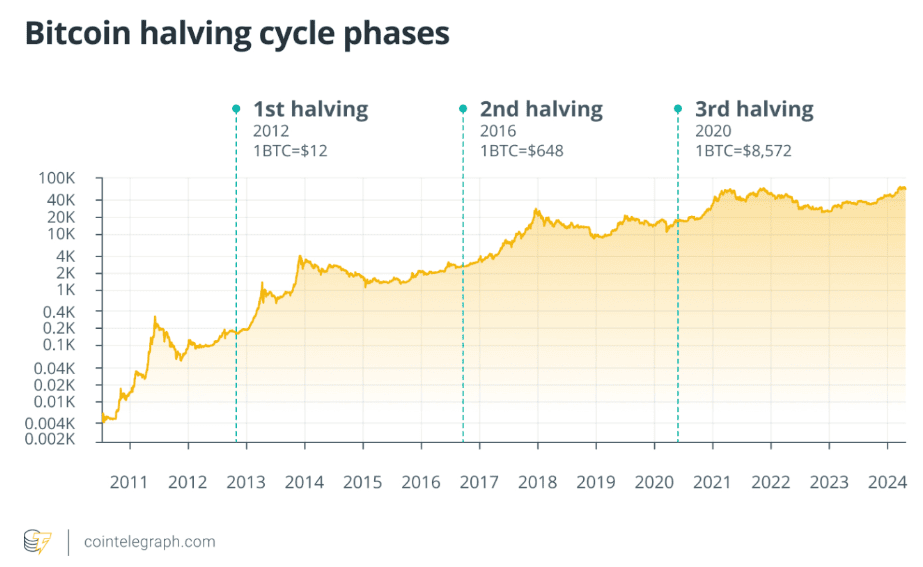 Bitcoin halving cycle phases

1st halving
2012
1BTC=$12

2nd halving
2016
1BTC=$648

3rd halving
2020
1BTC=$8,572

100K
40K
20K
10K
4K
2K
1K
0.4K
0.2K
0.1K
0.04K
0.02K
0.01K
0.004K
0.002K

2011 2012 2013 2014 2015 2016 2017 2018 2019 2020 2021 2022 2023 2024

cointelegraph.com